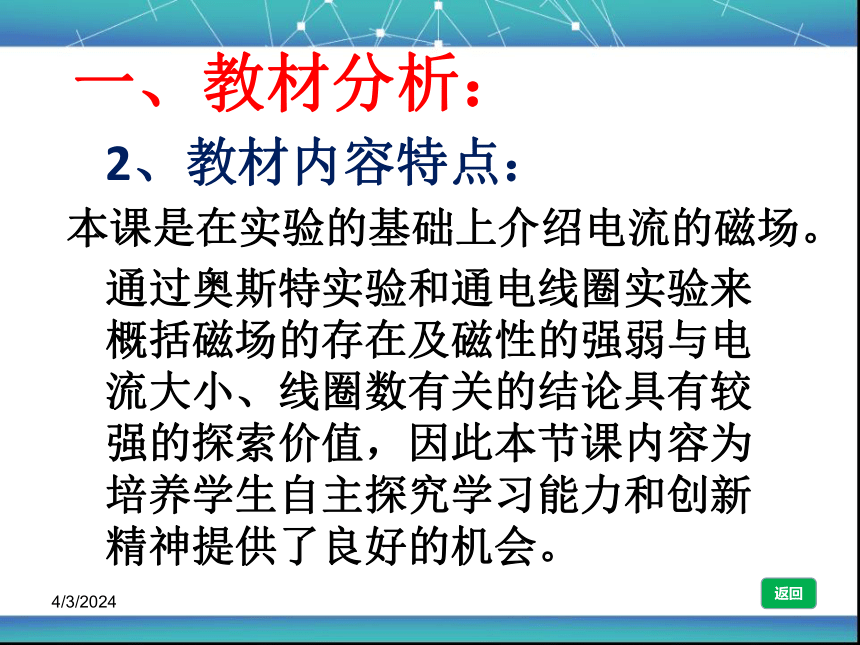 一、教材分析：

2、教材内容特点：

本课是在实验的基础上介绍电流的磁场。

通过奥斯特实验和通电线圈实验来概括磁场的存在及磁性的强弱与电流大小、线圈数有关的结论具有较强的探索价值，因此本节课内容为培养学生自主探究学习能力和创新精神提供了良好的机会。

4/3/2024

返回